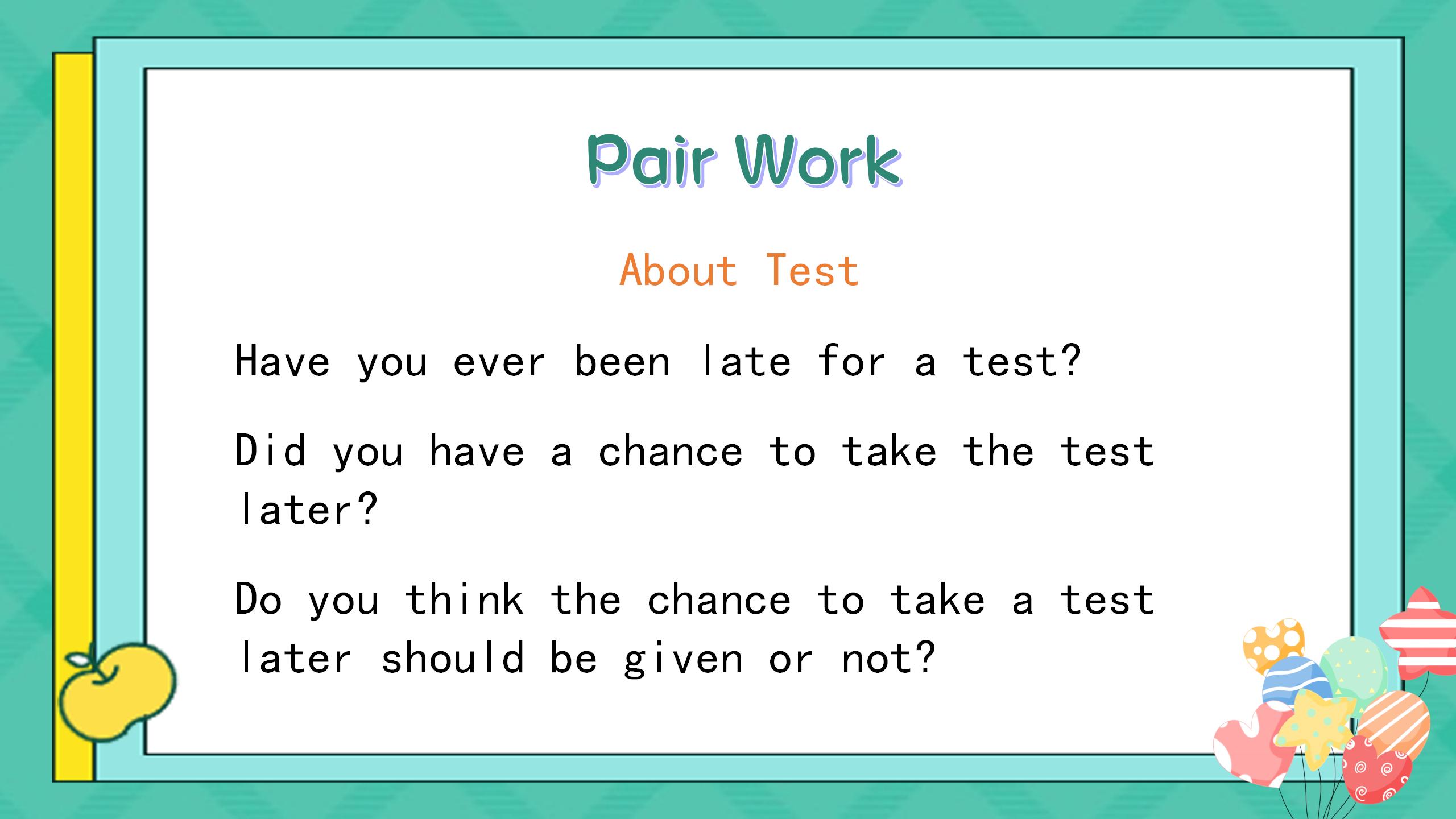 Pair Work

About Test

Have you ever been late for a test?

Did you have a chance to take the test later?

Do you think the chance to take a test later should be given or not?